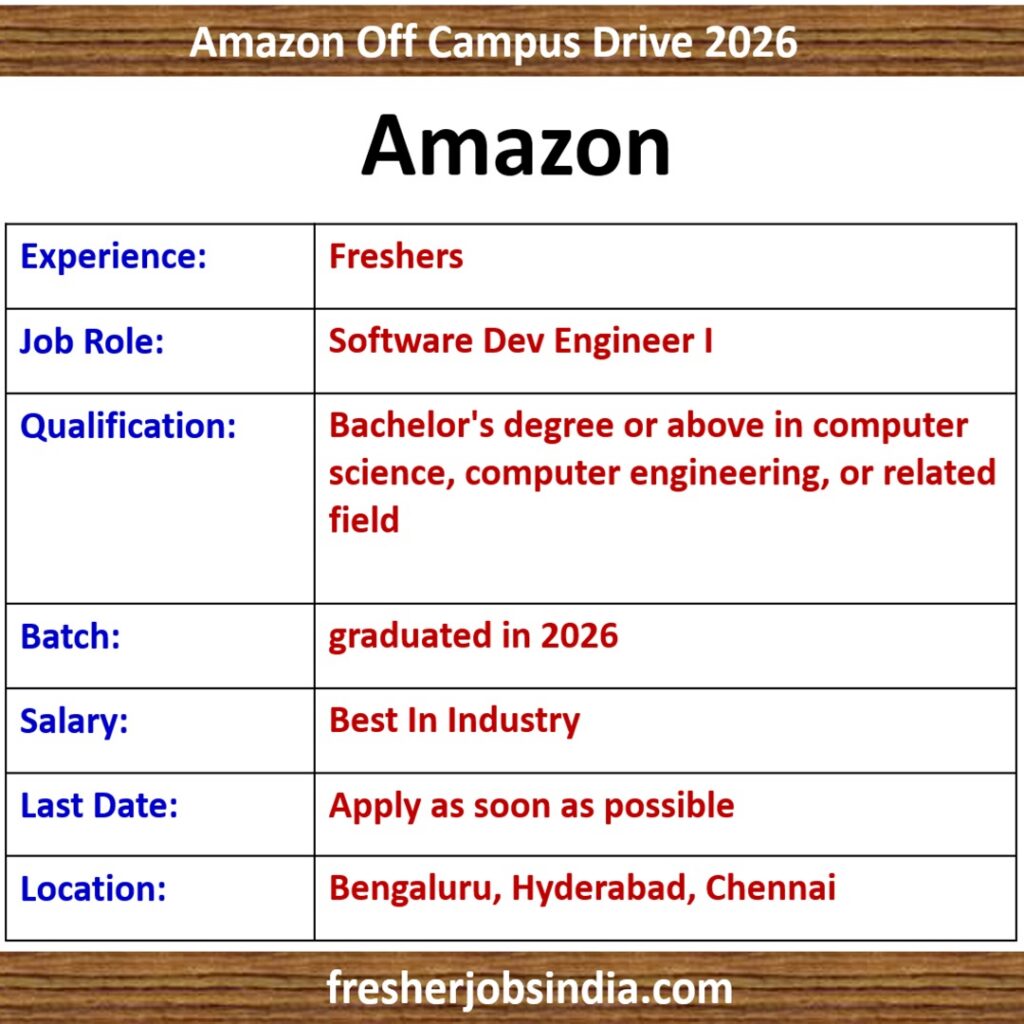 Amazon Off Campus Drive 2026

Amazon

| Experience: | Freshers |
|---|---|
| Job Role: | Software Dev Engineer I |
| Qualification: | Bachelor's degree or above in computer science, computer engineering, or related field |
| Batch: | graduated in 2026 |
| Salary: | Best In Industry |
| Last Date: | Apply as soon as possible |
| Location: | Bengaluru, Hyderabad, Chennai |

fresherjobsindia.com